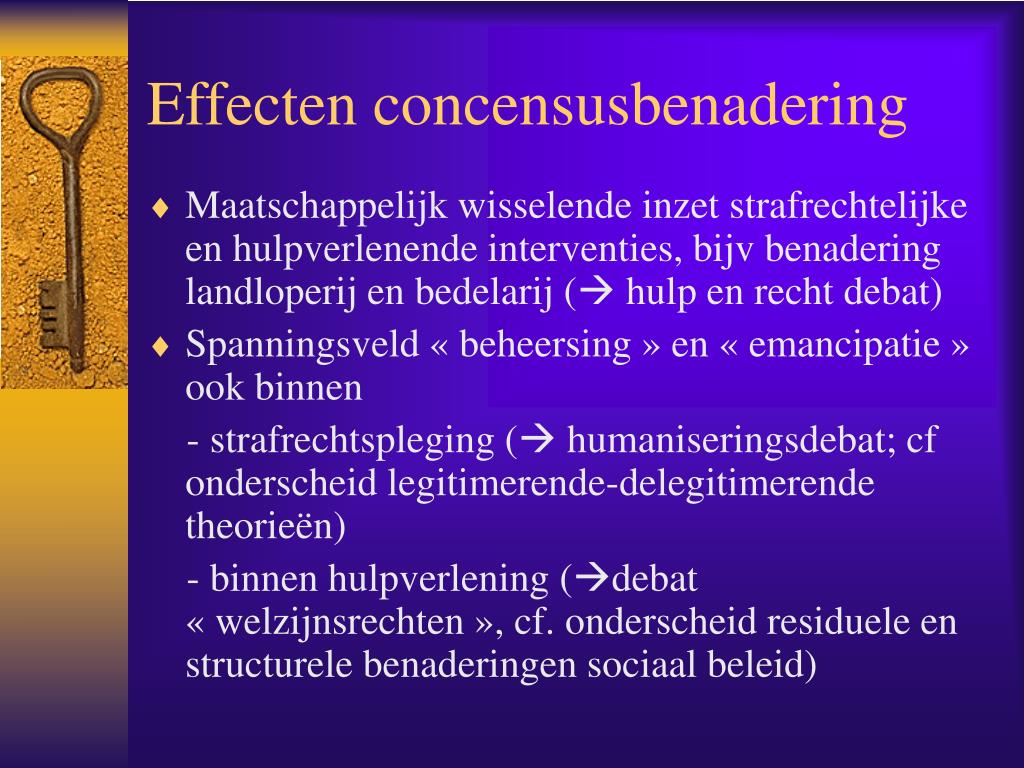 Effecten concensusbenadering

♦ Maatschappelijk wisselende inzet strafrechtelijke en hulpverlenende interventies, bijv benadering landloperij en bedelarij (→ hulp en recht debat)

♦ Spanningsveld « beheersing » en « emancipatie » ook binnen

- strafrechtspleging (→ humaniseringsdebat; cf onderscheid legitimerende-delegitimerende theorieën)

- binnen hulpverlening (→debat « welzijnsrechten », cf. onderscheid residuele en structurele benaderingen sociaal beleid)